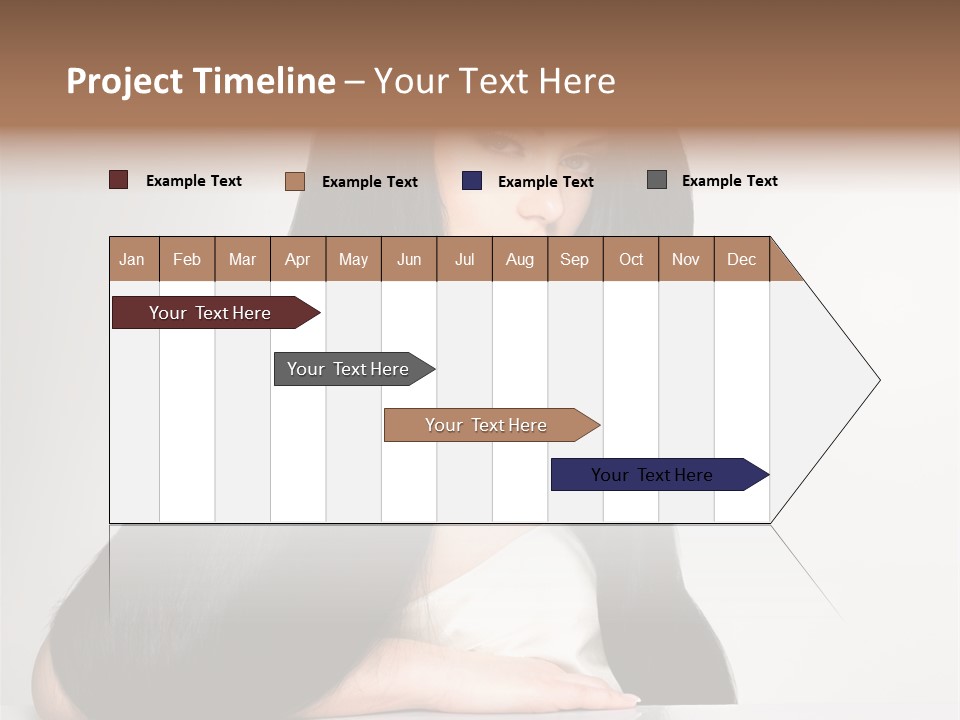 Project Timeline – Your Text Here

Example Text Example Text Example Text Example Text

| Jan | Feb | Mar | Apr | May | Jun | Jul | Aug | Sep | Oct | Nov | Dec |
|---|---|---|---|---|---|---|---|---|---|---|---|

Your Text Here

Your Text Here

Your Text Here

Your Text Here